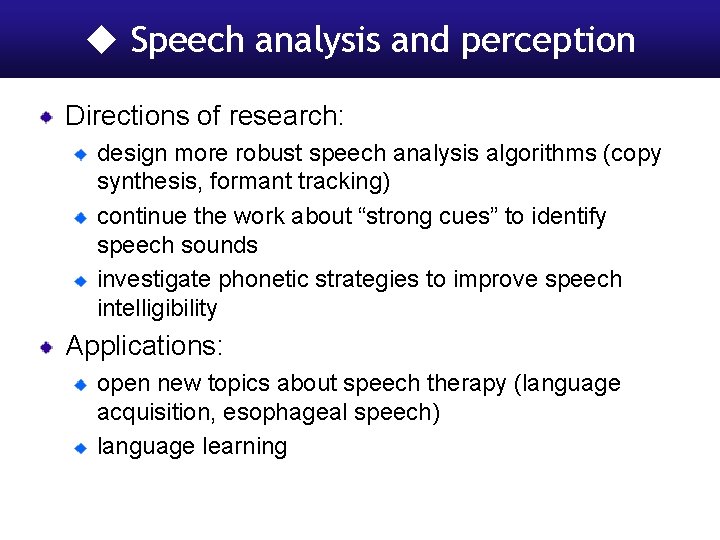 ◆ Speech analysis and perception

Directions of research:

design more robust speech analysis algorithms (copy synthesis, formant tracking)

continue the work about “strong cues” to identify speech sounds

investigate phonetic strategies to improve speech intelligibility

Applications:

open new topics about speech therapy (language acquisition, esophageal speech)

language learning